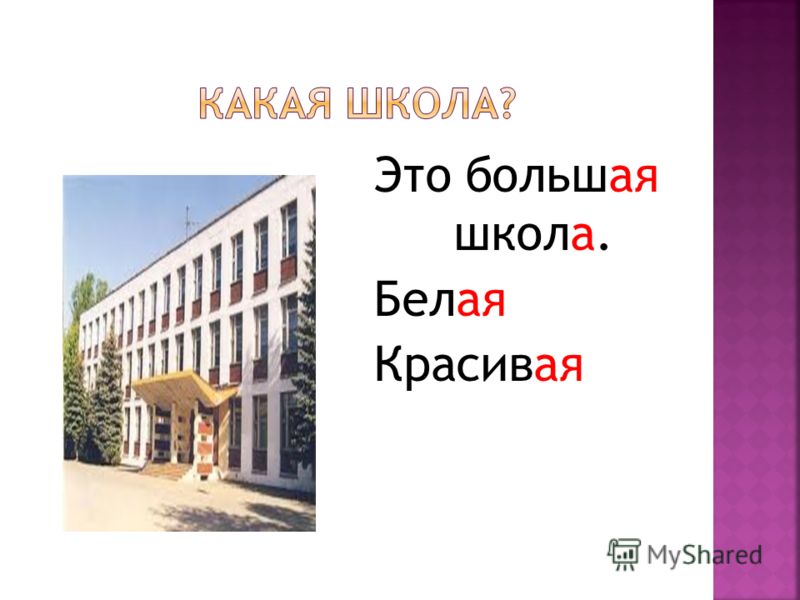 КАКАЯ ШКОЛА?

Это большая школа.

Белая

Красивая

MyShared